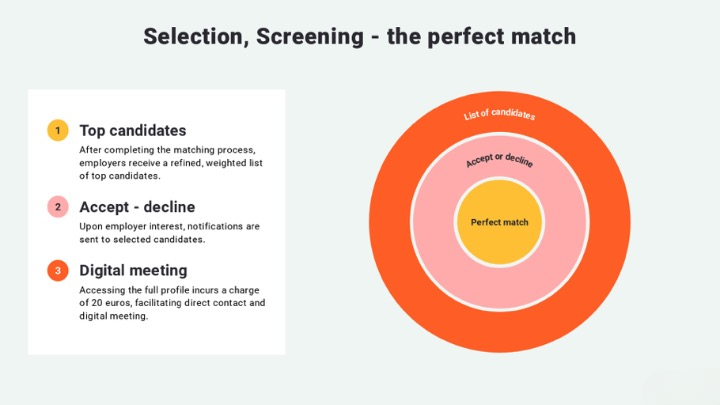 Selection, Screening - the perfect match

1 Top candidates
After completing the matching process, employers receive a refined, weighted list of top candidates.

2 Accept - decline
Upon employer interest, notifications are sent to selected candidates.

3 Digital meeting
Accessing the full profile incurs a charge of 20 euros, facilitating direct contact and digital meeting.

List of candidates
Accept or decline
Perfect match